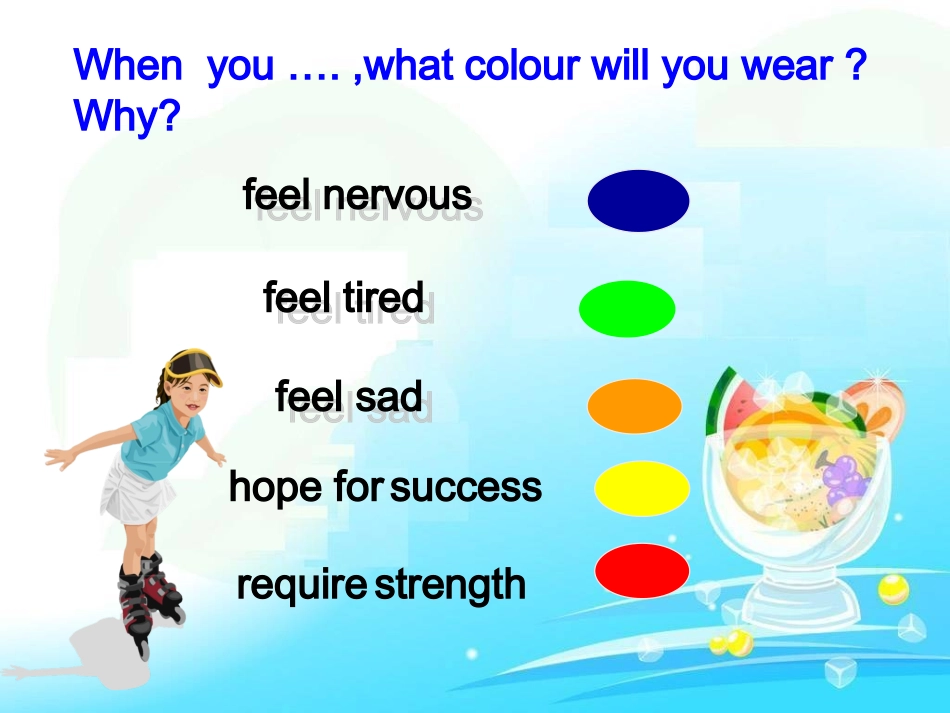 When you …. ,what colour will you wear ?
Why?

feel nervous

feel tired

feel sad

hope for success

require strength